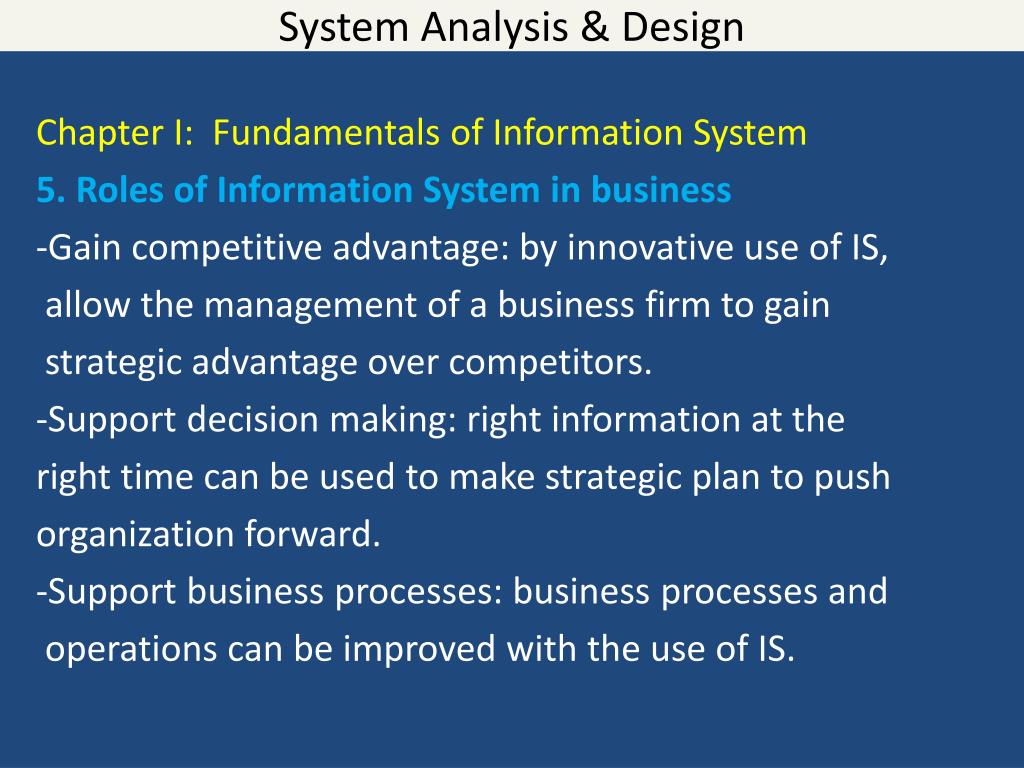 System Analysis & Design

Chapter I: Fundamentals of Information System

5. Roles of Information System in business

-Gain competitive advantage: by innovative use of IS, allow the management of a business firm to gain strategic advantage over competitors.

-Support decision making: right information at the right time can be used to make strategic plan to push organization forward.

-Support business processes: business processes and operations can be improved with the use of IS.